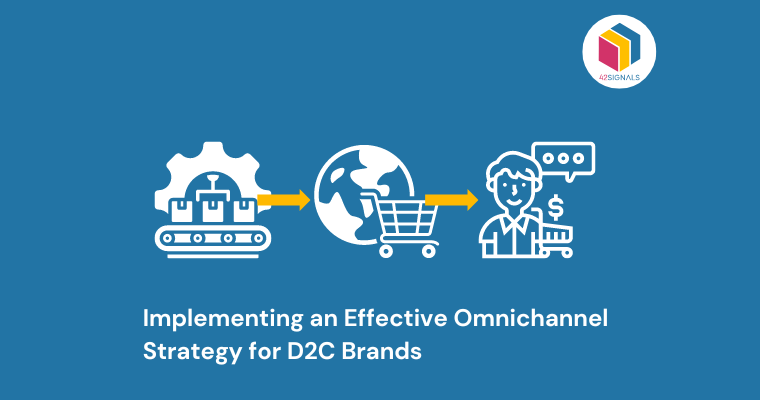 42SIGNALS

$

Implementing an Effective Omnichannel Strategy for D2C Brands